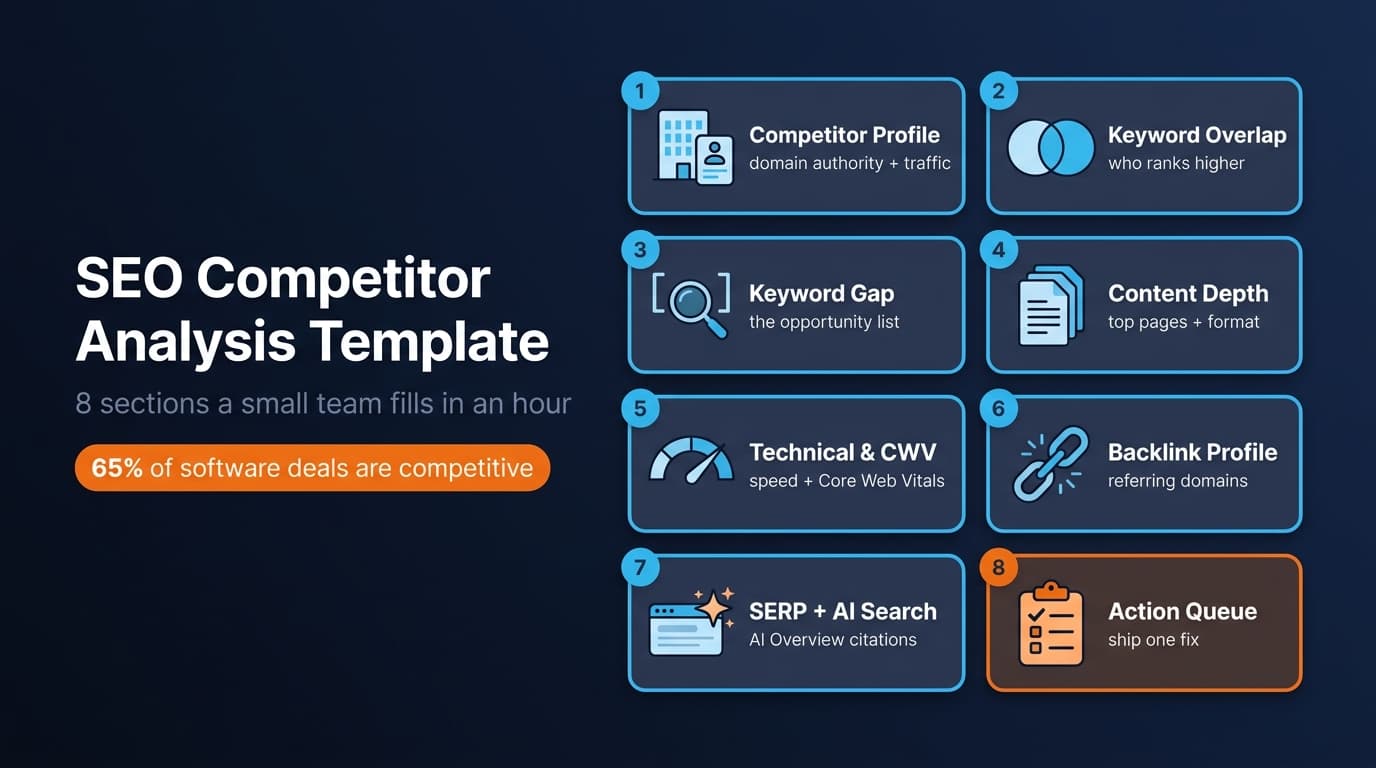 SEO Competitor Analysis Template

8 sections a small team fills in an hour

65% of software deals are competitive

1
Competitor Profile
domain authority + traffic

2
Keyword Overlap
who ranks higher

3
Keyword Gap
the opportunity list

4
Content Depth
top pages + format

5
Technical & CWV
speed + Core Web Vitals

6
Backlink Profile
referring domains

7
SERP + AI Search
AI Overview citations

8
Action Queue
ship one fix